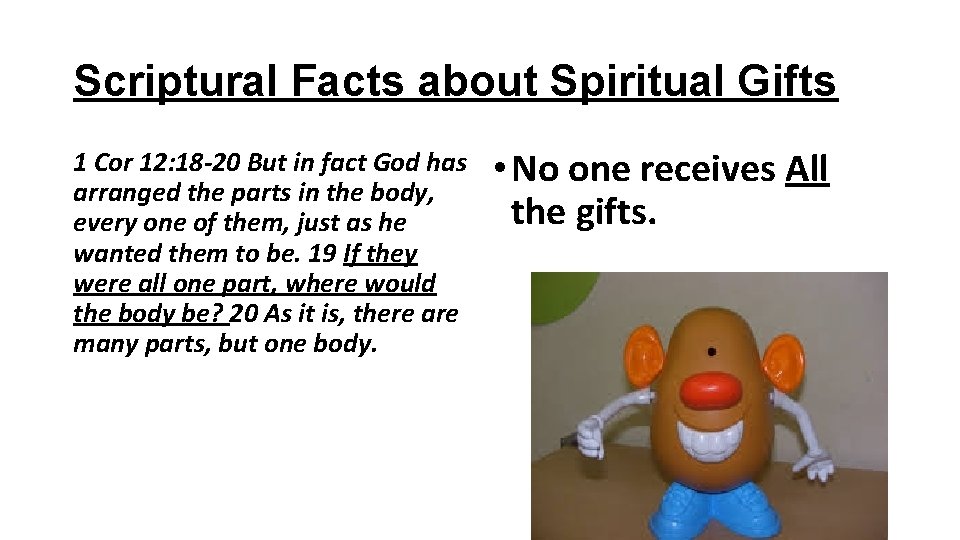 Scriptural Facts about Spiritual Gifts

1 Cor 12:18-20 But in fact God has arranged the parts in the body, every one of them, just as he wanted them to be. 19 If they were all one part, where would the body be? 20 As it is, there are many parts, but one body.

• No one receives All the gifts.